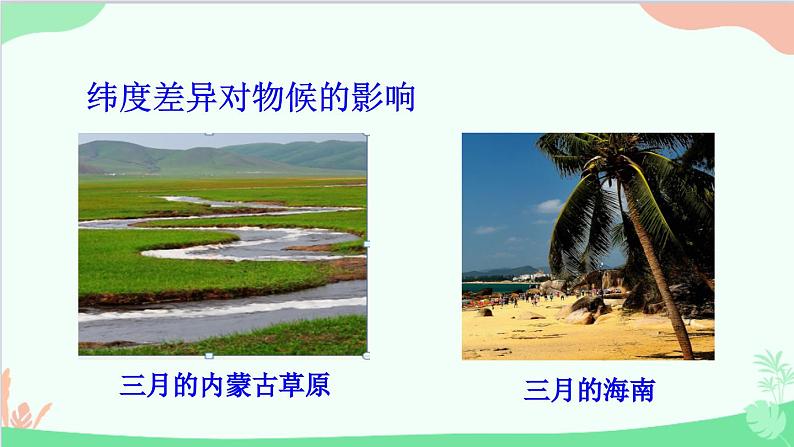 纬度差异对物候的影响

三月的内蒙古草原

三月的海南